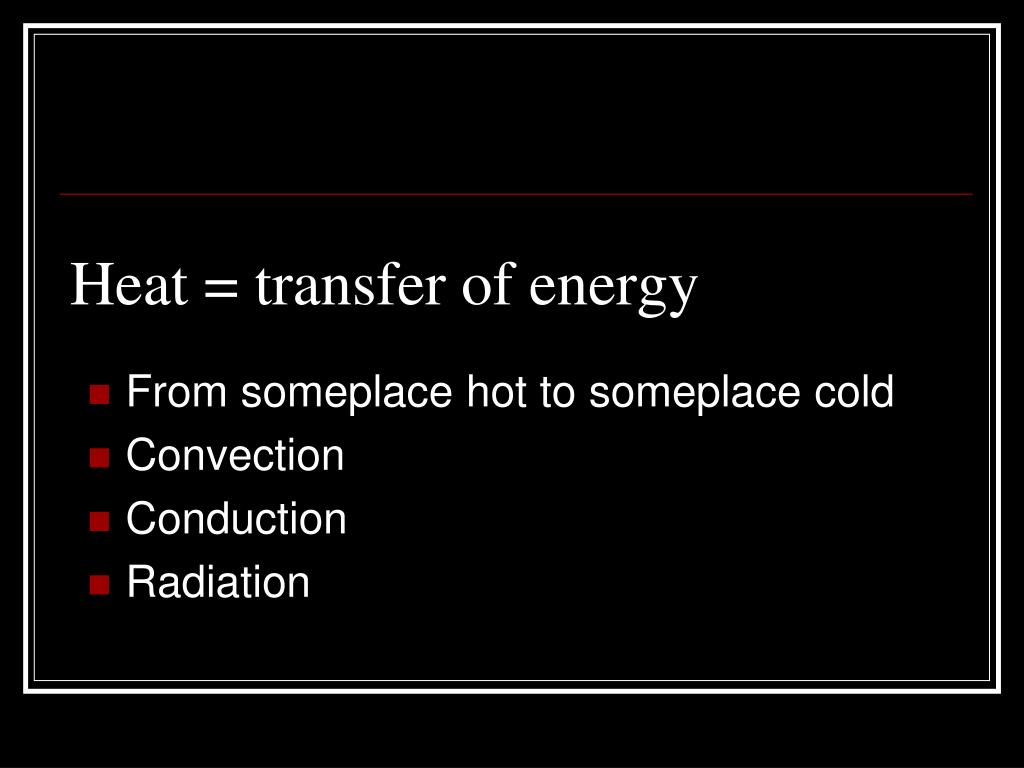 Heat = transfer of energy

- From someplace hot to someplace cold
- Convection
- Conduction
- Radiation